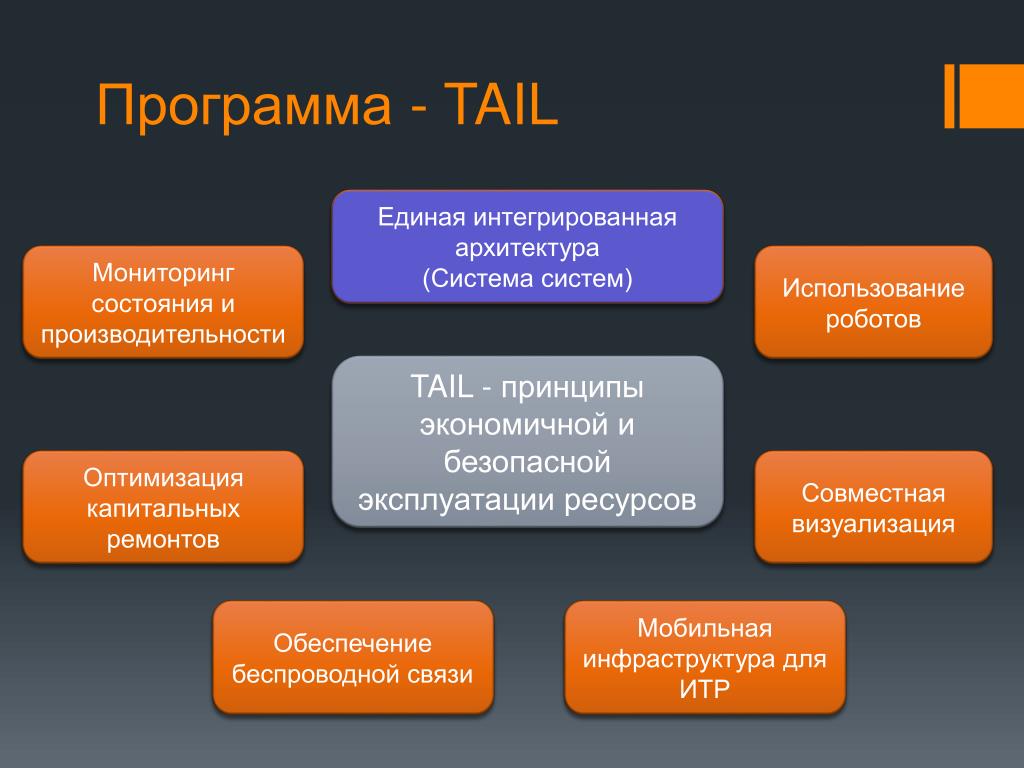 Программа - TAIL

Единая интегрированная архитектура
(Система систем)

Мониторинг состояния и производительности

Использование роботов

TAIL - принципы экономичной и безопасной эксплуатации ресурсов

Оптимизация капитальных ремонтов

Совместная визуализация

Обеспечение беспроводной связи

Мобильная инфраструктура для ИТР